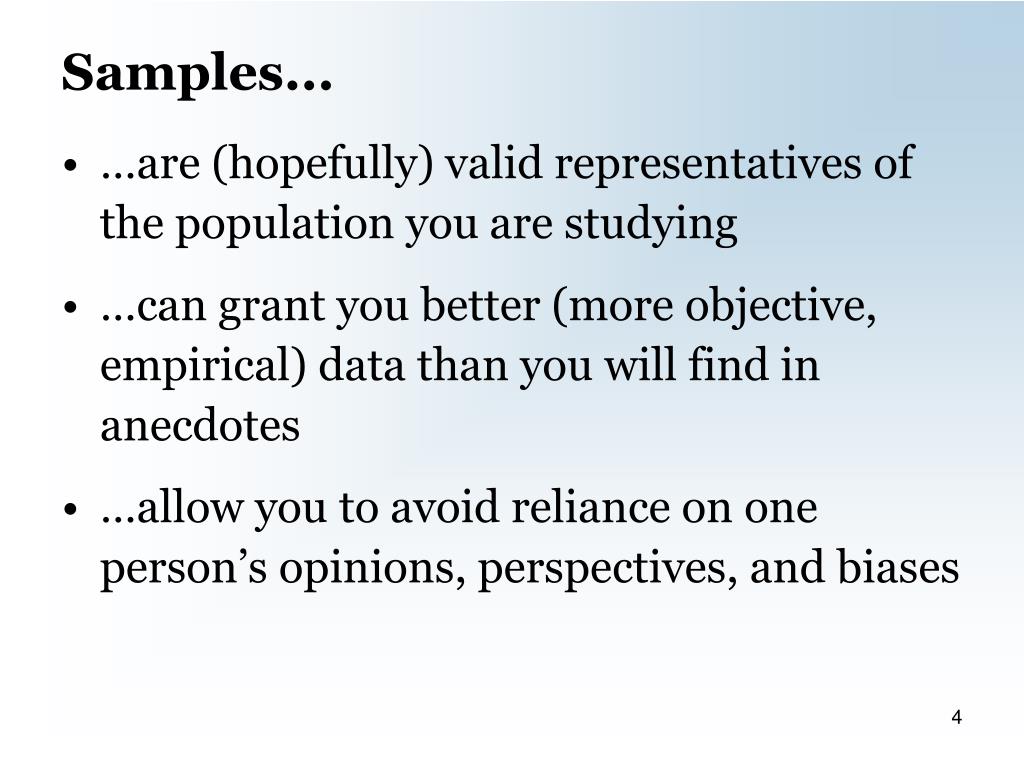 Samples…

• …are (hopefully) valid representatives of the population you are studying

• …can grant you better (more objective, empirical) data than you will find in anecdotes

• …allow you to avoid reliance on one person’s opinions, perspectives, and biases

4